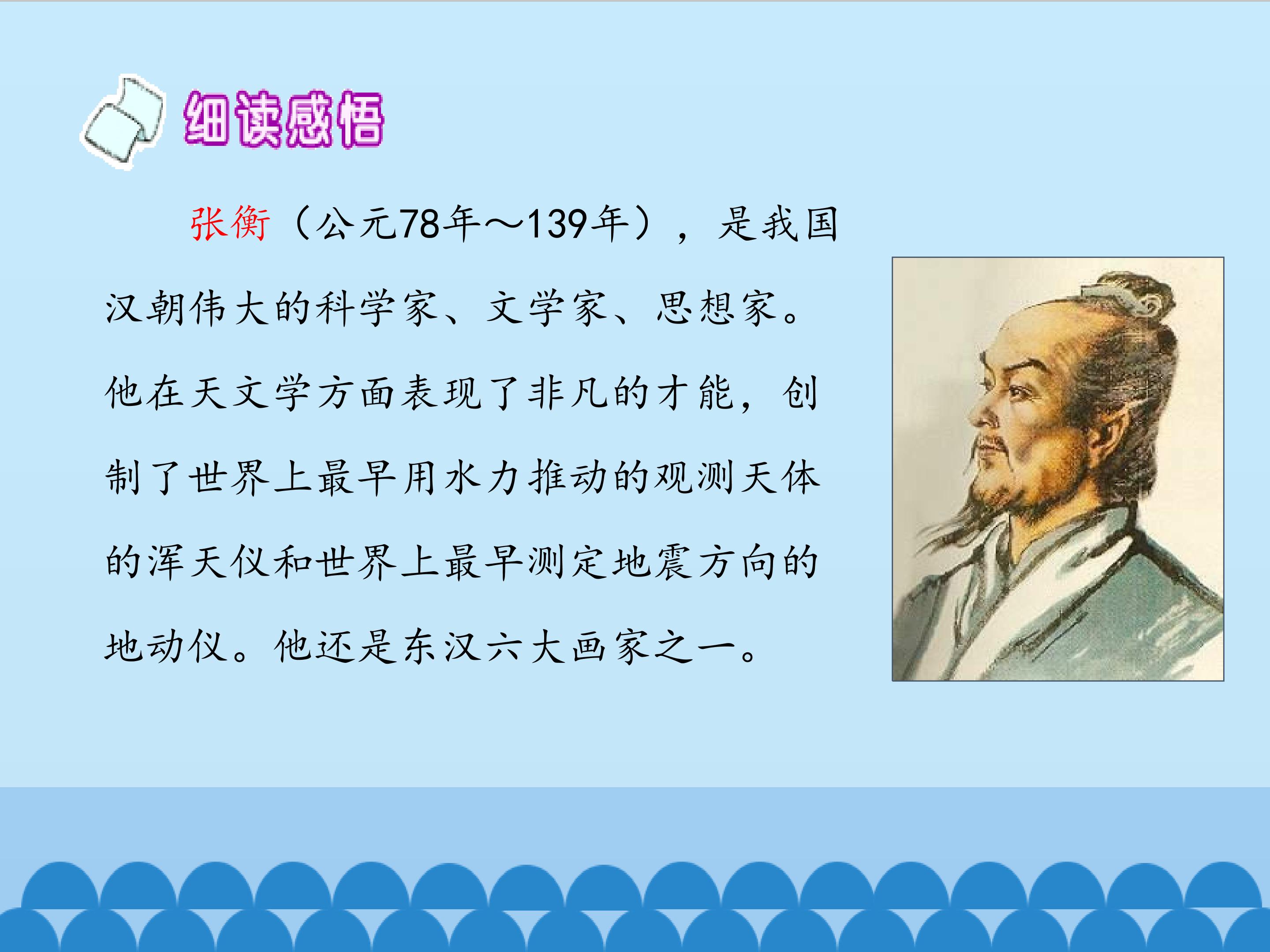 细读感悟

张衡（公元78年～139年），是我国汉朝伟大的科学家、文学家、思想家。他在天文学方面表现了非凡的才能，创制了世界上最早用水力推动的观测天体的浑天仪和世界上最早测定地震方向的地动仪。他还是东汉六大画家之一。